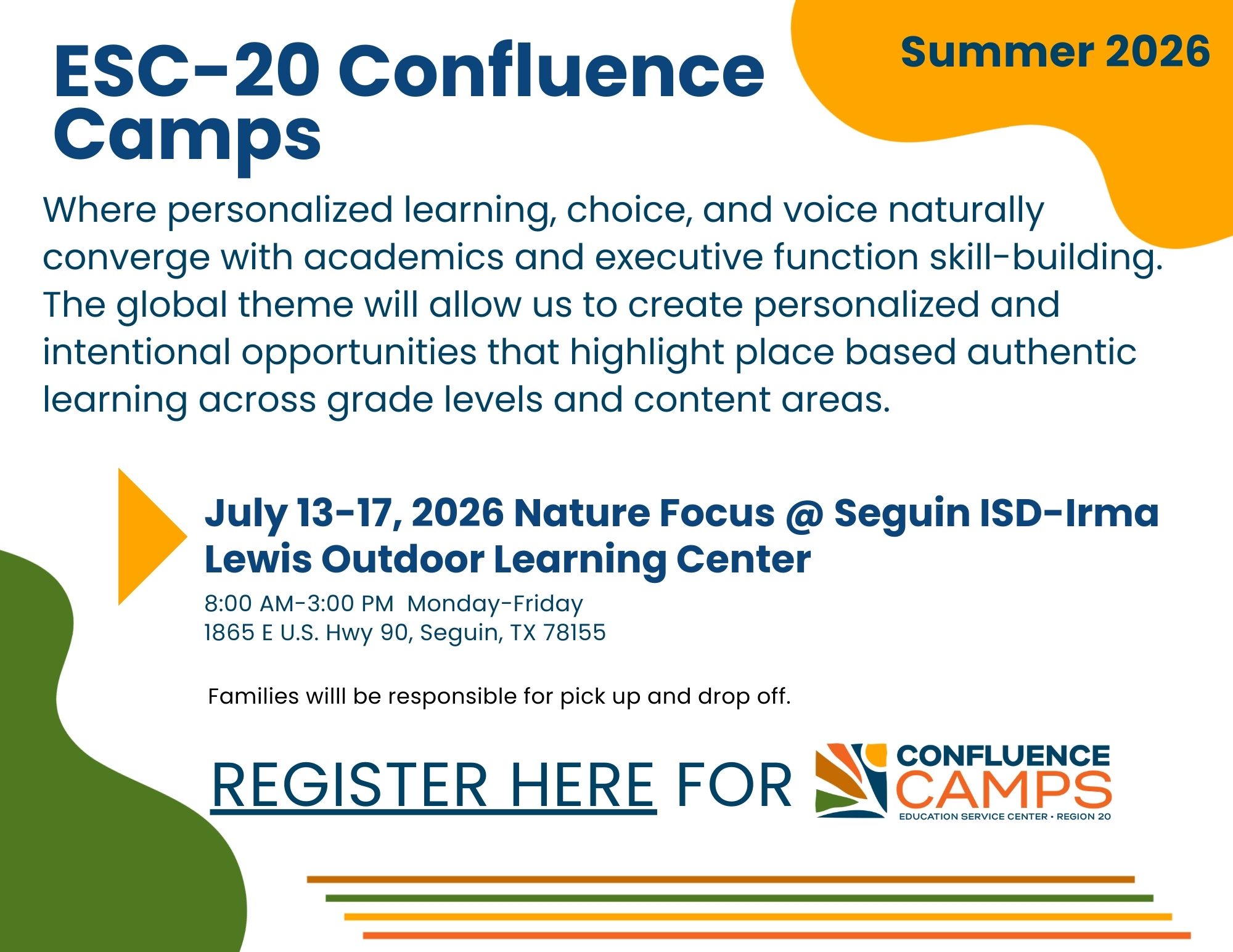 ESC-20 Confluence Camps

Summer 2026

Where personalized learning, choice, and voice naturally converge with academics and executive function skill-building. The global theme will allow us to create personalized and intentional opportunities that highlight place based authentic learning across grade levels and content areas.

July 13-17, 2026 Nature Focus @ Seguin ISD-Irma Lewis Outdoor Learning Center

8:00 AM-3:00 PM Monday-Friday
1865 E U.S. Hwy 90, Seguin, TX 78155

Families willl be responsible for pick up and drop off.

REGISTER HERE FOR CONFLUENCE CAMPS EDUCATION SERVICE CENTER • REGION 20